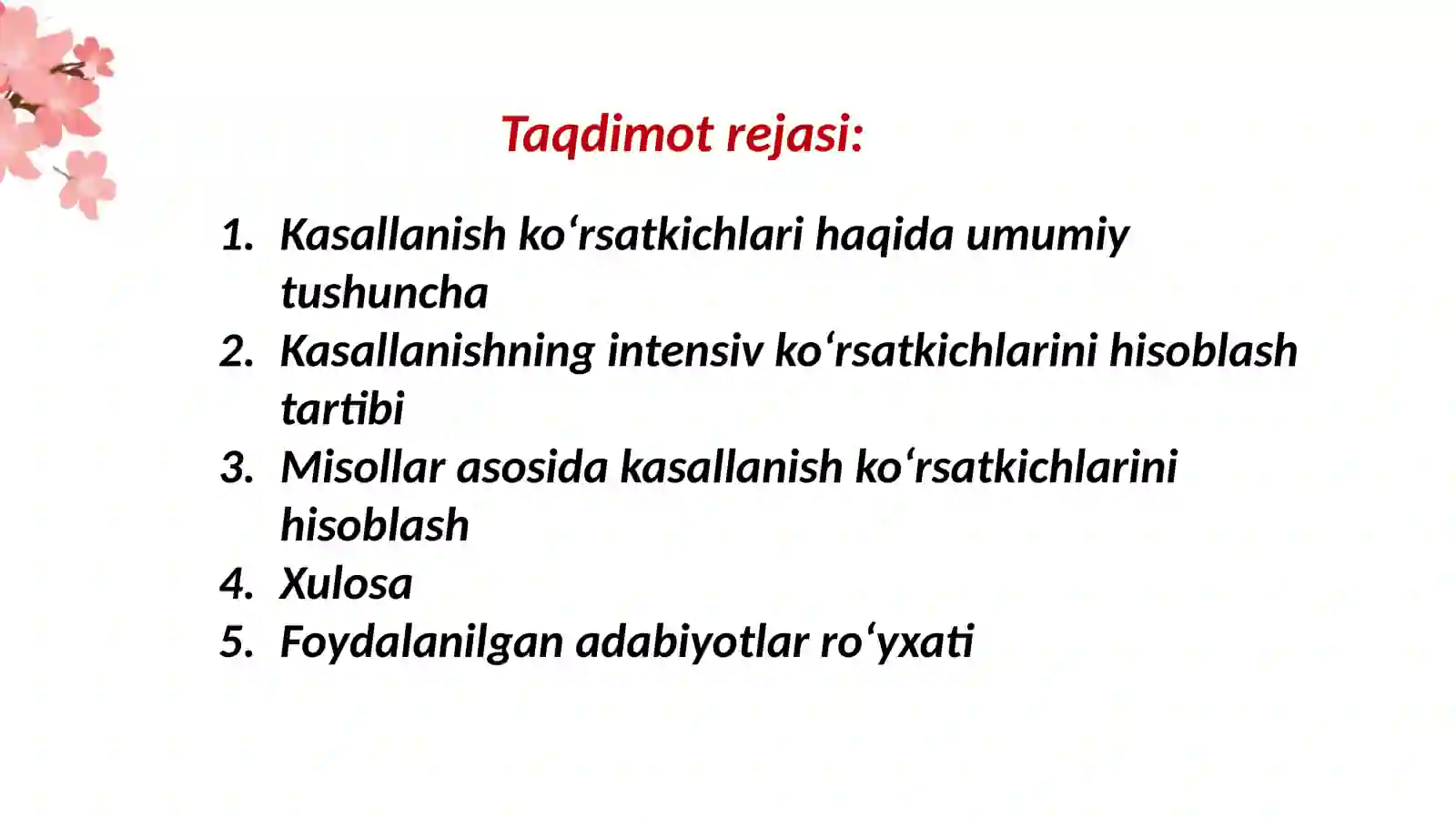 Taqdimot rejasi:

1. Kasallanish ko‘rsatkichlari haqida umumiy tushuncha
2. Kasallanishning intensiv ko‘rsatkichlarini hisoblash tartibi
3. Misollar asosida kasallanish ko‘rsatkichlarini hisoblash
4. Xulosa
5. Foydalanilgan adabiyotlar ro‘yxati